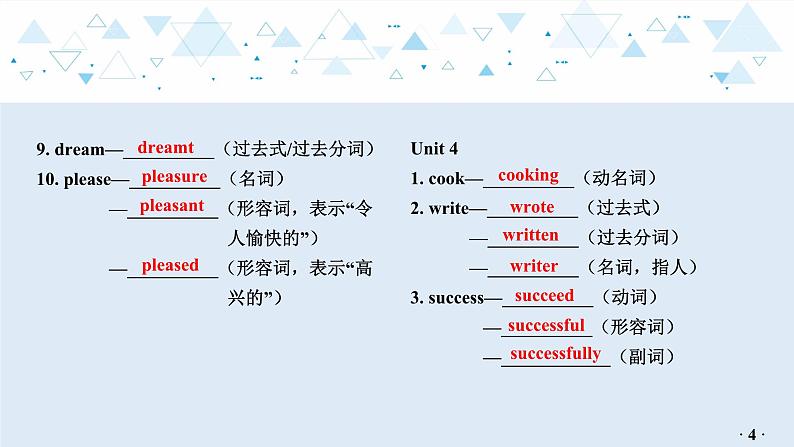 9. dream—dreamt（过去式/过去分词）

10. please—pleasure（名词）

—pleasant（形容词，表示“令人愉快的”）

—pleased（形容词，表示“高兴的”）

Unit 4

1. cook—cooking（动名词）

2. write—wrote（过去式）

—written（过去分词）

—writer（名词，指人）

3. success—succeed（动词）

—successful（形容词）

—successfully（副词）

· 4 ·